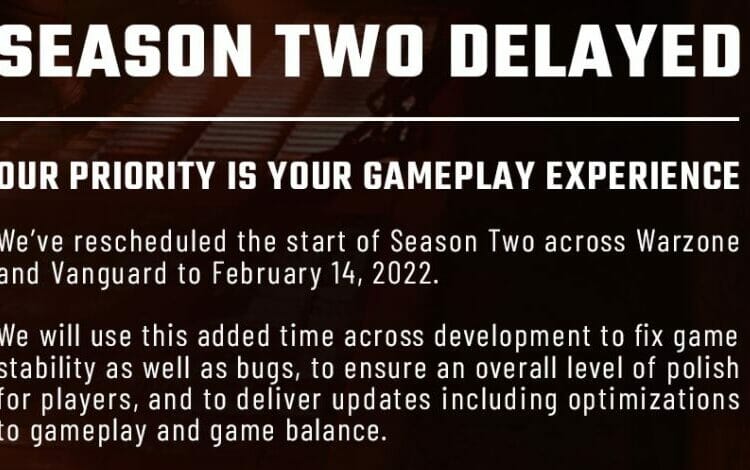 SEASON TWO DELAYED

OUR PRIORITY IS YOUR GAMEPLAY EXPERIENCE

We've rescheduled the start of Season Two across Warzone and Vanguard to February 14, 2022.

We will use this added time across development to fix game stability as well as bugs, to ensure an overall level of polish for players, and to deliver updates including optimizations to gameplay and game balance.